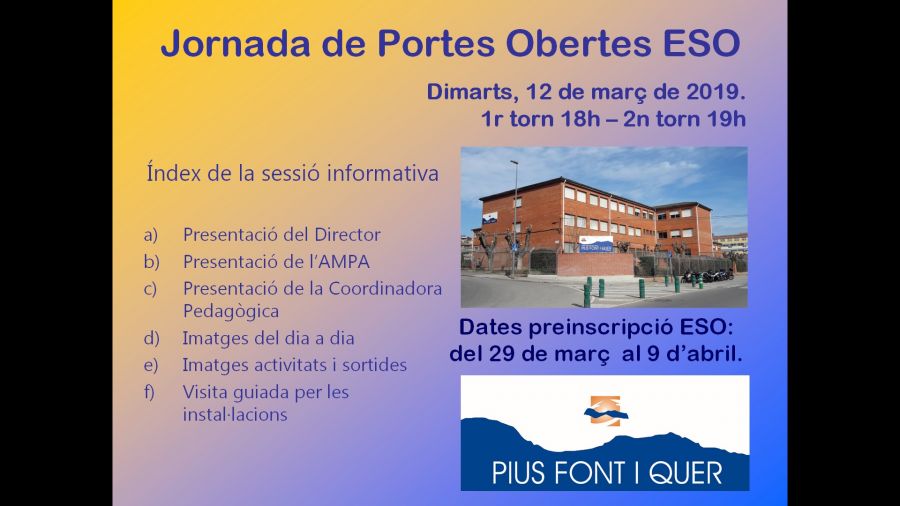 Jornada de Portes Obertes ESO

Dimarts, 12 de març de 2019.
1r torn 18h – 2n torn 19h

Índex de la sessió informativa

a) Presentació del Director
b) Presentació de l'AMPA
c) Presentació de la Coordinadora Pedagògica
d) Imatges del dia a dia
e) Imatges activitats i sortides
f) Visita guiada per les instal·lacions

Dates preinscripció ESO:
del 29 de març al 9 d'abril.

PIUS FONT I QUER